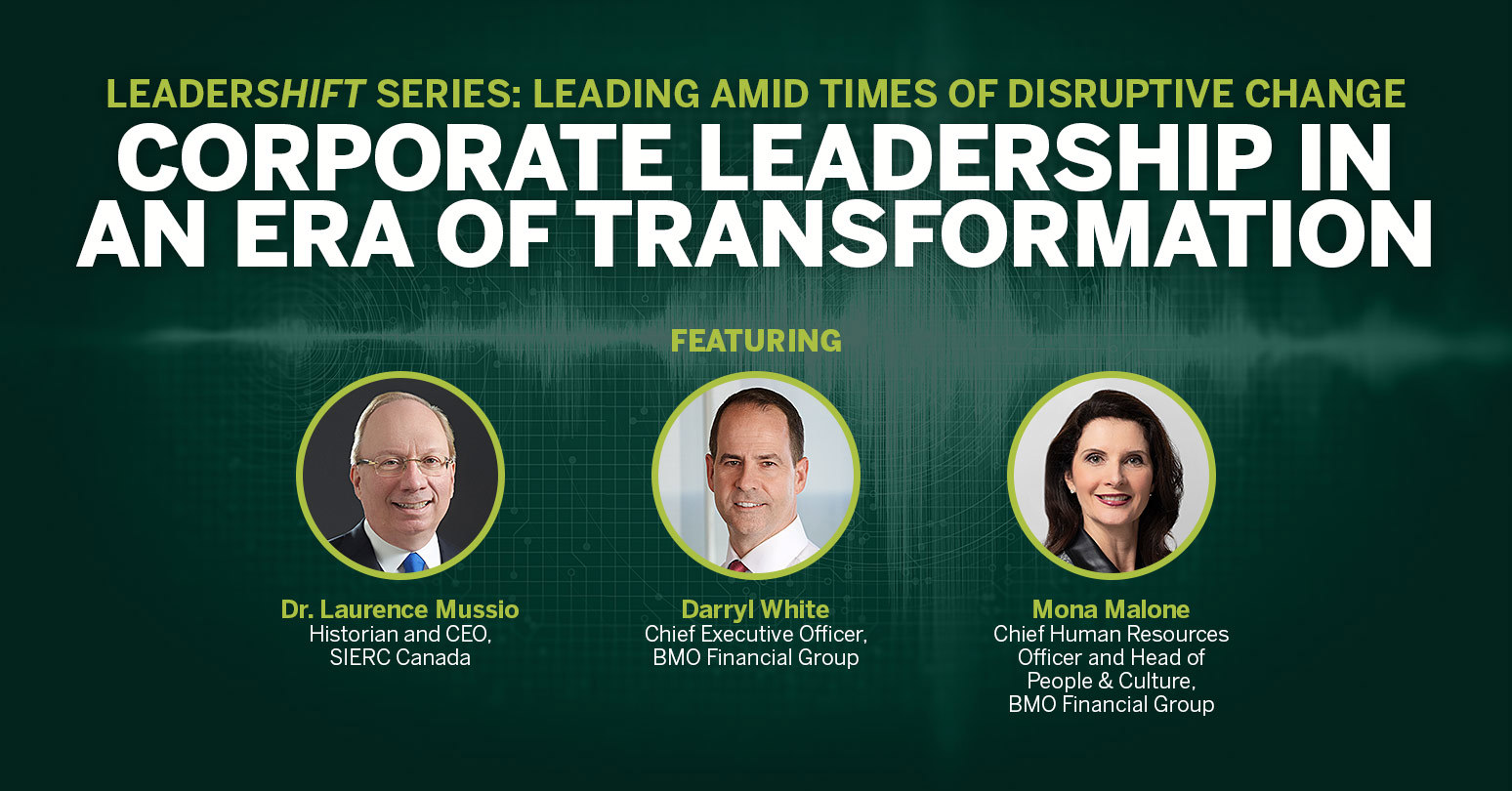 LEADERSHIFT SERIES: LEADING AMID TIMES OF DISRUPTIVE CHANGE
CORPORATE LEADERSHIP IN AN ERA OF TRANSFORMATION

FEATURING

Dr. Laurence Mussio
Historian and CEO, SIERC Canada

Darryl White
Chief Executive Officer, BMO Financial Group

Mona Malone
Chief Human Resources Officer and Head of People & Culture, BMO Financial Group